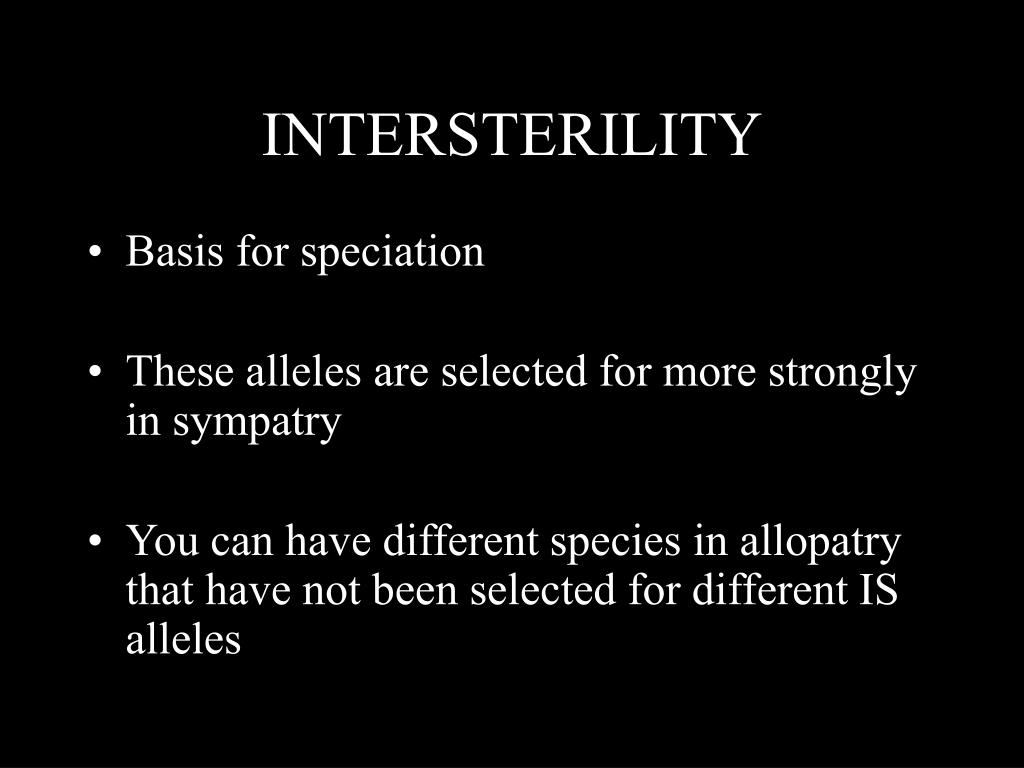 INTERSTERILITY

• Basis for speciation

• These alleles are selected for more strongly in sympatry

• You can have different species in allopatry that have not been selected for different IS alleles